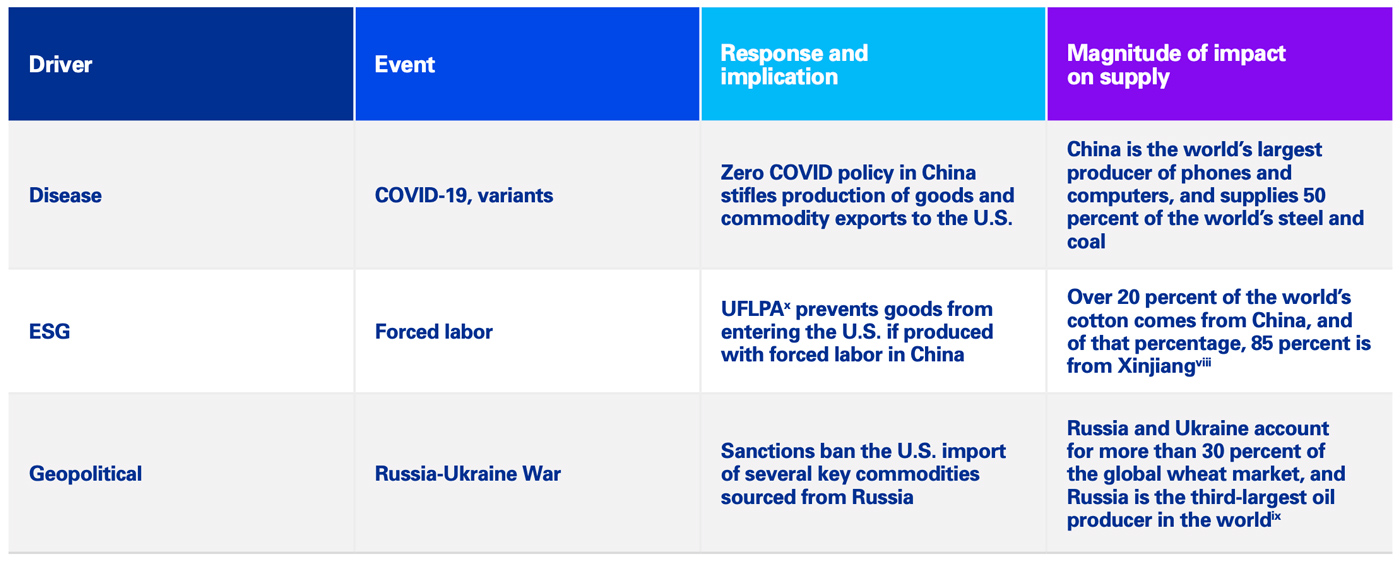 | Driver | Event | Response and implication | Magnitude of impact on supply |
|---|---|---|---|
| Disease | COVID-19, variants | Zero COVID policy in China stifles production of goods and commodity exports to the U.S. | China is the world's largest producer of phones and computers, and supplies 50 percent of the world's steel and coal |
| ESG | Forced labor | UFLPA$^{x}$ prevents goods from entering the U.S. if produced with forced labor in China | Over 20 percent of the world's cotton comes from China, and of that percentage, 85 percent is from Xinjiang$^{viii}$ |
| Geopolitical | Russia-Ukraine War | Sanctions ban the U.S. import of several key commodities sourced from Russia | Russia and Ukraine account for more than 30 percent of the global wheat market, and Russia is the third-largest oil producer in the world$^{ix}$ |